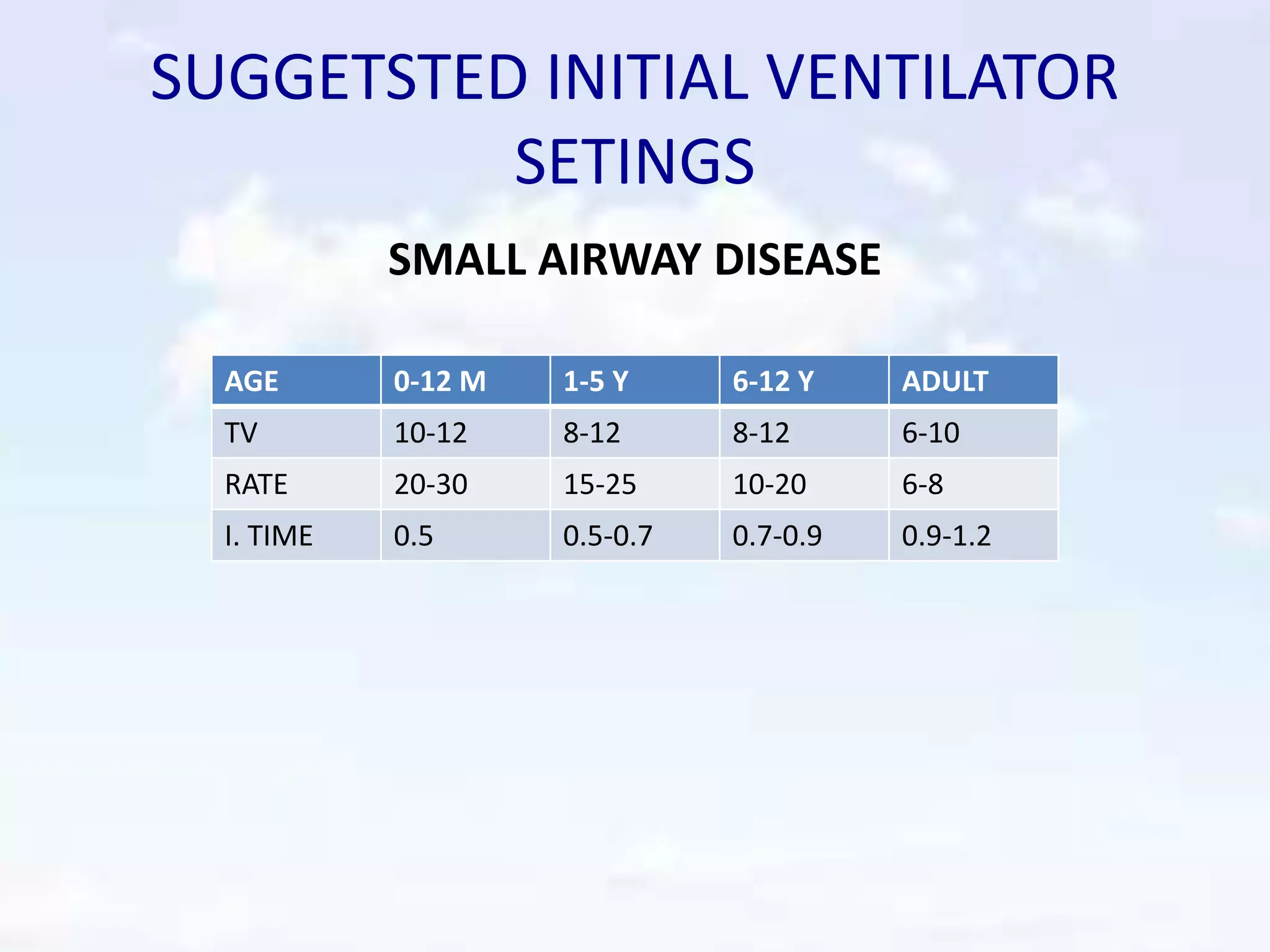 SUGGETSTED INITIAL VENTILATOR SETINGS

SMALL AIRWAY DISEASE

| AGE | 0-12 M | 1-5 Y | 6-12 Y | ADULT |
|---|---|---|---|---|
| TV | 10-12 | 8-12 | 8-12 | 6-10 |
| RATE | 20-30 | 15-25 | 10-20 | 6-8 |
| I. TIME | 0.5 | 0.5-0.7 | 0.7-0.9 | 0.9-1.2 |